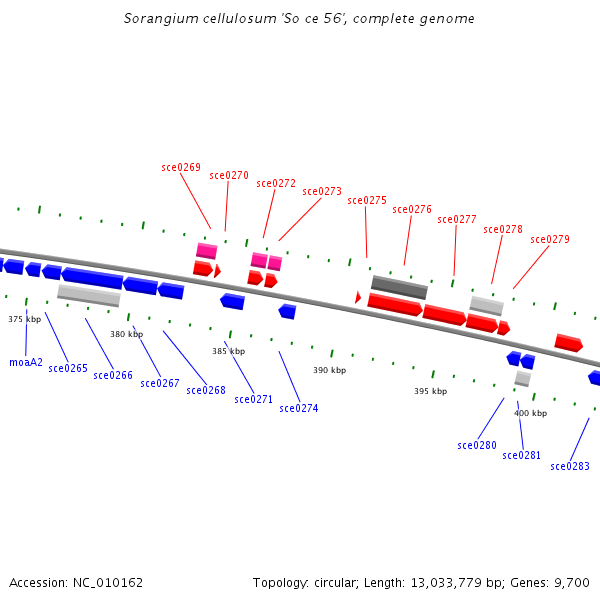 Sorangium cellulosum 'So ce 56', complete genome

sce0269
sce0270
sce0272
sce0273
sce0275
sce0276
sce0277
sce0278
sce0279

375 kbp
380 kbp
385 kbp
390 kbp
395 kbp
400 kbp

moaA2
sce0265
sce0266
sce0267
sce0268
sce0271
sce0274
sce0280
sce0281
sce0283

Accession: NC_010162

Topology: circular; Length: 13,033,779 bp; Genes: 9,700